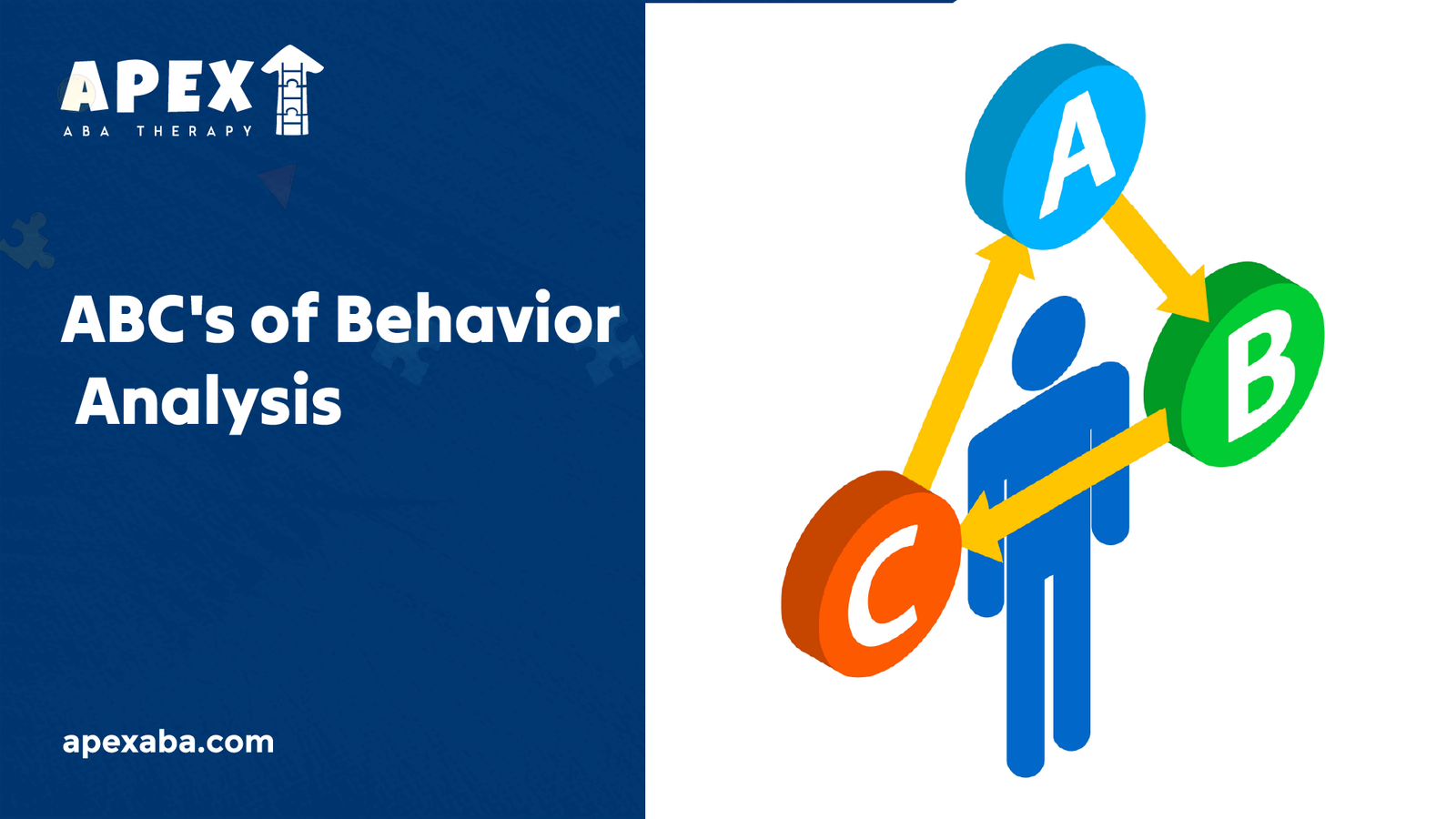 APEX
ABA THERAPY

ABC's of Behavior Analysis

apexaba.com

A

B

C